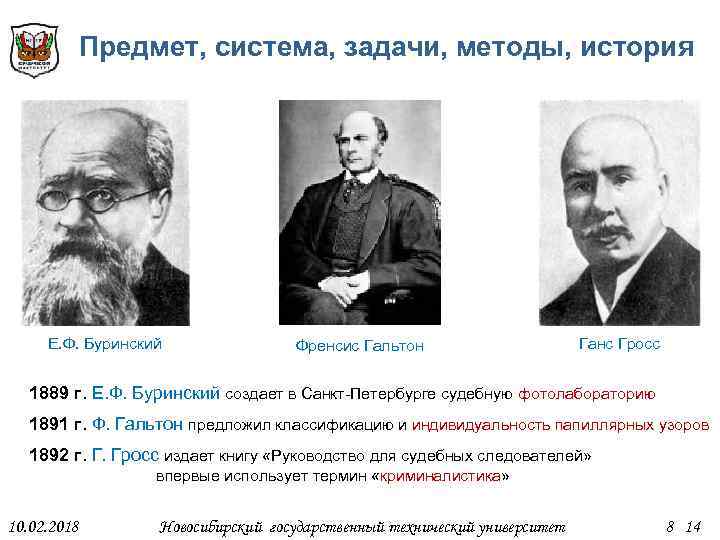 Предмет, система, задачи, методы, история

Е.Ф. Буринский

Френсис Гальтон

Ганс Гросс

1889 г. Е.Ф. Буринский создает в Санкт-Петербурге судебную фотолабораторию

1891 г. Ф. Гальтон предложил классификацию и индивидуальность папиллярных узоров

1892 г. Г. Гросс издает книгу «Руководство для судебных следователей» впервые использует термин «криминалистика»

10.02.2018 Новосибирский государственный технический университет 8 14